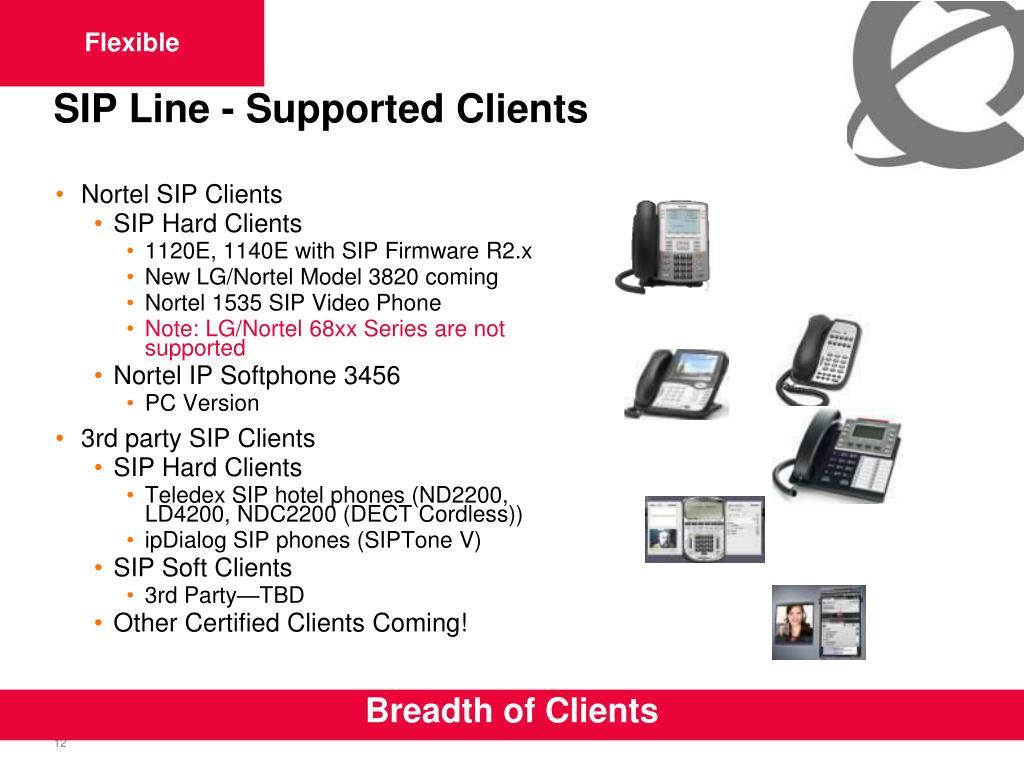 Flexible

SIP Line - Supported Clients

• Nortel SIP Clients
  • SIP Hard Clients
    • 1120E, 1140E with SIP Firmware R2.x
    • New LG/Nortel Model 3820 coming
    • Nortel 1535 SIP Video Phone
    • Note: LG/Nortel 68xx Series are not supported
  • Nortel IP Softphone 3456
    • PC Version
• 3rd party SIP Clients
  • SIP Hard Clients
    • Teledex SIP hotel phones (ND2200, LD4200, NDC2200 (DECT Cordless))
    • ipDialog SIP phones (SIPTone V)
  • SIP Soft Clients
    • 3rd Party—TBD
  • Other Certified Clients Coming!

Breadth of Clients

12